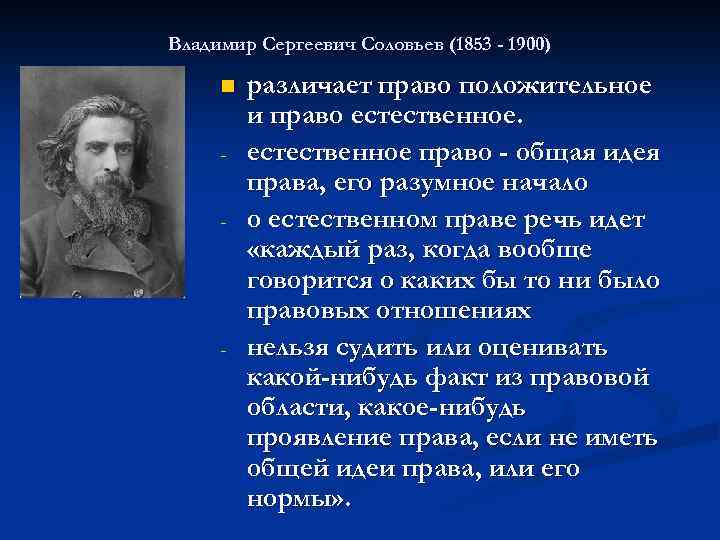 Владимир Сергеевич Соловьев (1853 - 1900)

различает право положительное и право естественное.

- естественное право - общая идея права, его разумное начало

- о естественном праве речь идет «каждый раз, когда вообще говорится о каких бы то ни было правовых отношениях

- нельзя судить или оценивать какой-нибудь факт из правовой области, какое-нибудь проявление права, если не иметь общей идеи права, или его нормы».